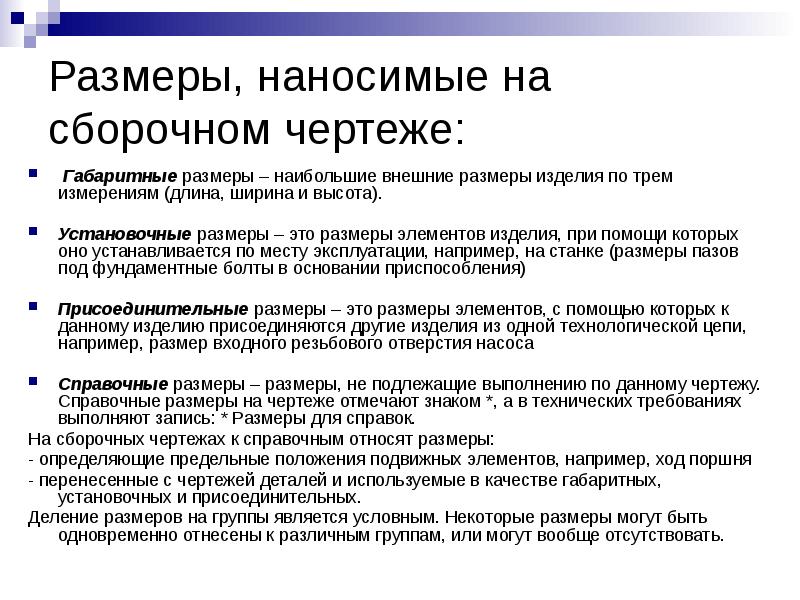 Размеры, наносимые на сборочном чертеже:

Габаритные размеры – наибольшие внешние размеры изделия по трем измерениям (длина, ширина и высота).

Установочные размеры – это размеры элементов изделия, при помощи которых оно устанавливается по месту эксплуатации, например, на станке (размеры пазов под фундаментные болты в основании приспособления)

Присоединительные размеры – это размеры элементов, с помощью которых к данному изделию присоединяются другие изделия из одной технологической цепи, например, размер входного резьбового отверстия насоса

Справочные размеры – размеры, не подлежащие выполнению по данному чертежу. Справочные размеры на чертеже отмечают знаком *, а в технических требованиях выполняют запись: * Размеры для справок.

На сборочных чертежах к справочным относят размеры:

- определяющие предельные положения подвижных элементов, например, ход поршня

- перенесенные с чертежей деталей и используемые в качестве габаритных, установочных и присоединительных.

Деление размеров на группы является условным. Некоторые размеры могут быть одновременно отнесены к различным группам, или могут вообще отсутствовать.